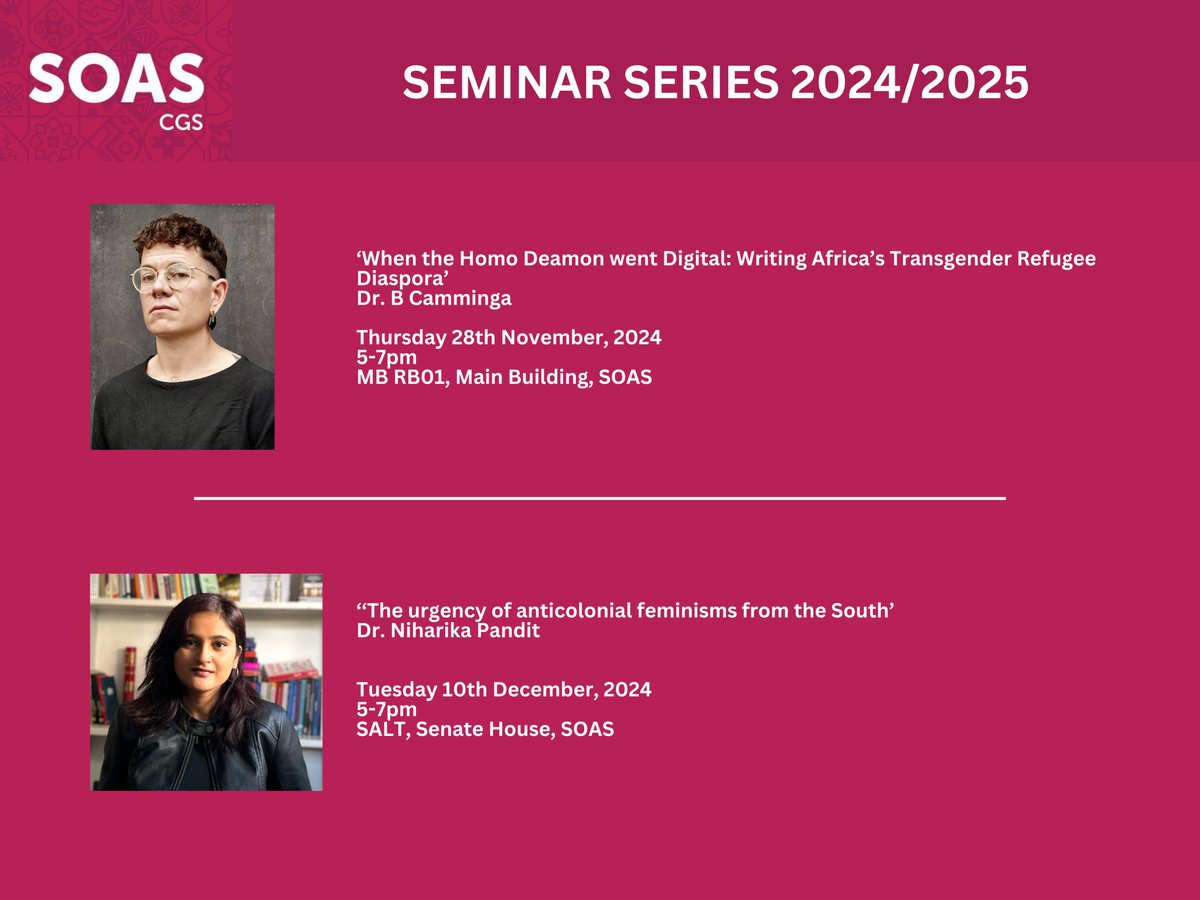 SOAS
CGS

SEMINAR SERIES 2024/2025

‘When the Homo Deamon went Digital: Writing Africa’s Transgender Refugee Diaspora’
Dr. B Camminga

Thursday 28th November, 2024
5-7pm
MB RB01, Main Building, SOAS

‘‘The urgency of anticolonial feminisms from the South’
Dr. Niharika Pandit

Tuesday 10th December, 2024
5-7pm
SALT, Senate House, SOAS